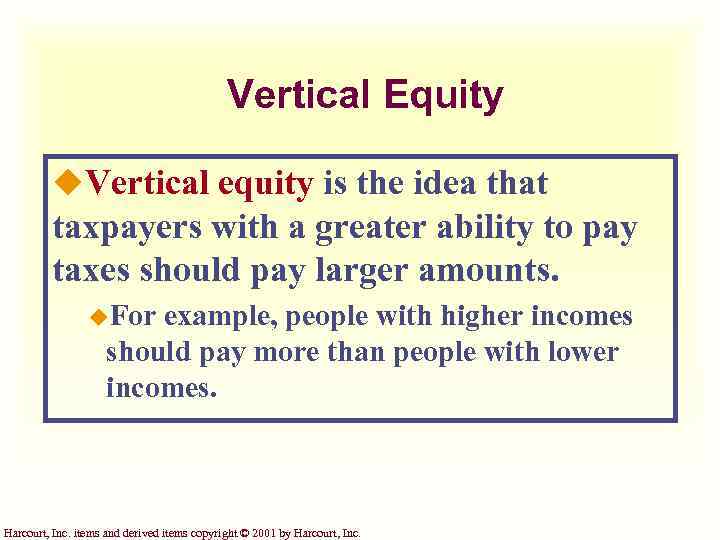 Vertical Equity

◆Vertical equity is the idea that taxpayers with a greater ability to pay taxes should pay larger amounts.

◆For example, people with higher incomes should pay more than people with lower incomes.

Harcourt, Inc. items and derived items copyright © 2001 by Harcourt, Inc.